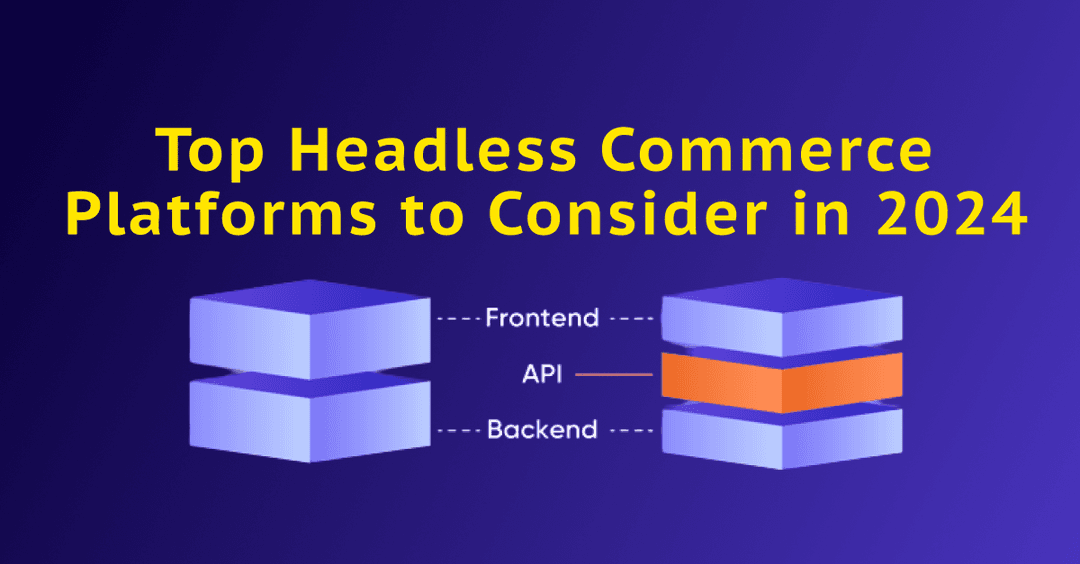 Top Headless Commerce Platforms to Consider in 2024

Frontend

API

Backend